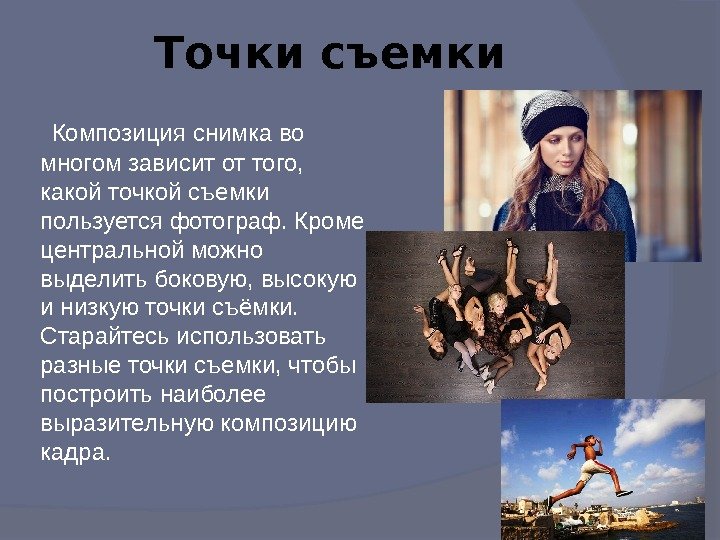 Точки съемки

Композиция снимка во многом зависит от того, какой точкой съемки пользуется фотограф. Кроме центральной можно выделить боковую, высокую и низкую точки съёмки. Старайтесь использовать разные точки съемки, чтобы построить наиболее выразительную композицию кадра.